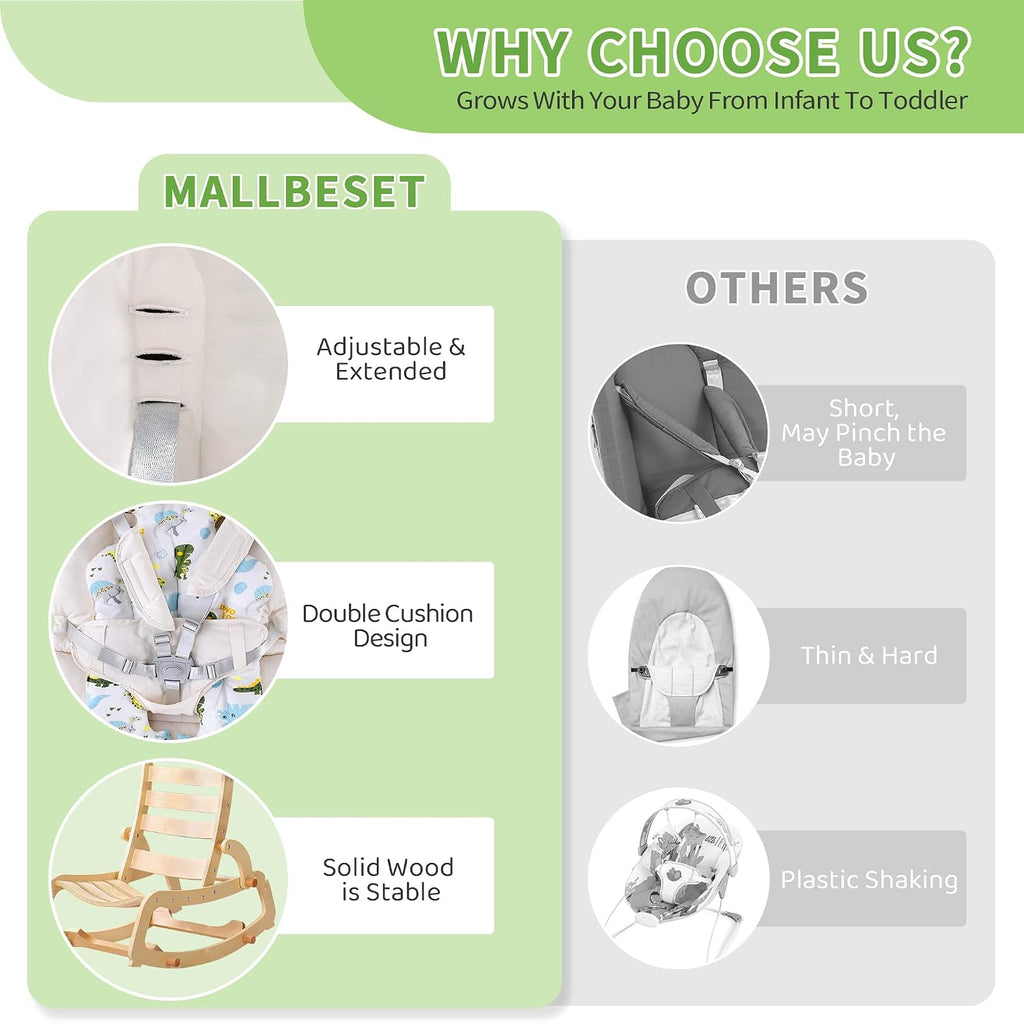 WHY CHOOSE US?
Grows With Your Baby From Infant To Toddler

MALLBESET

Adjustable & Extended

Double Cushion Design

Solid Wood is Stable

OTHERS

Short, May Pinch the Baby

Thin & Hard

Plastic Shaking